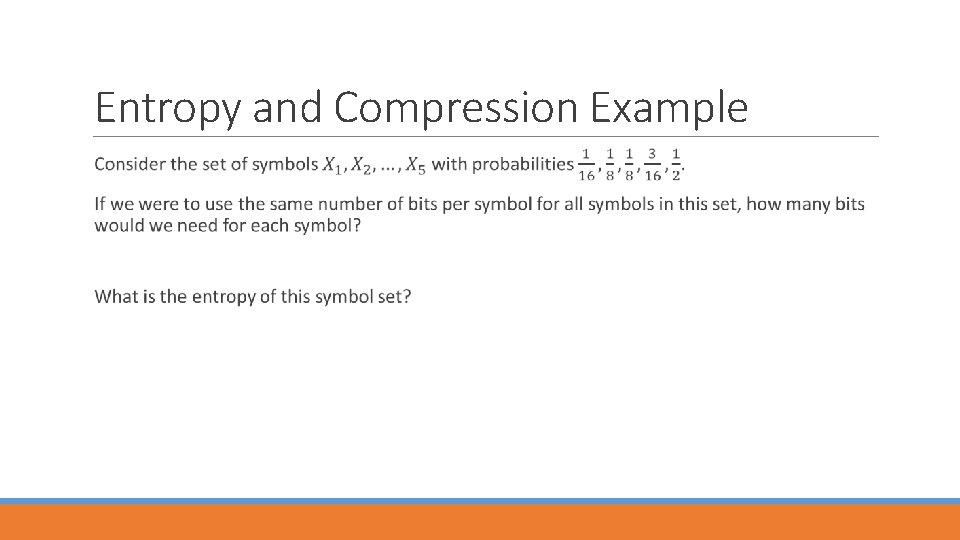 Entropy and Compression Example

Consider the set of symbols $X_1, X_2, \ldots, X_5$ with probabilities $\frac{1}{16}, \frac{1}{8}, \frac{1}{8}, \frac{3}{16}, \frac{1}{2}$.

If we were to use the same number of bits per symbol for all symbols in this set, how many bits would we need for each symbol?

What is the entropy of this symbol set?